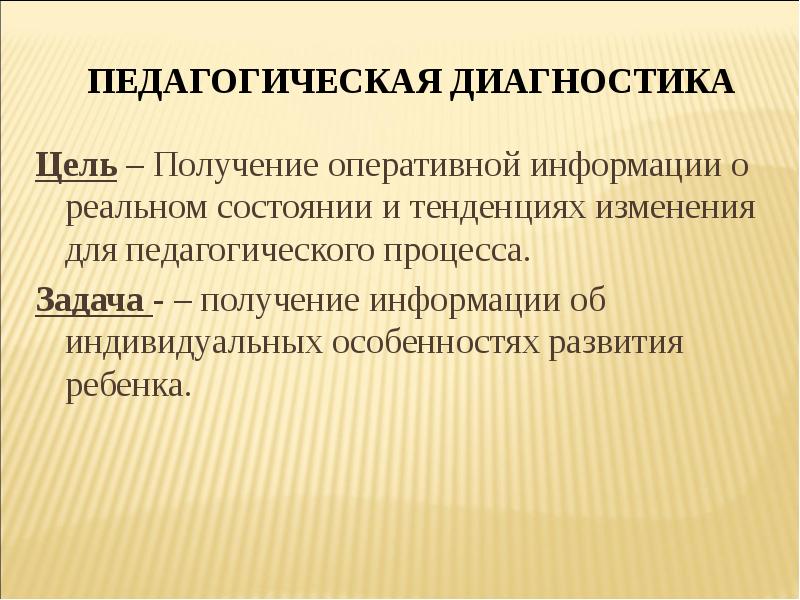 ПЕДАГОГИЧЕСКАЯ ДИАГНОСТИКА

Цель – Получение оперативной информации о реальном состоянии и тенденциях изменения для педагогического процесса.

Задача - – получение информации об индивидуальных особенностях развития ребенка.